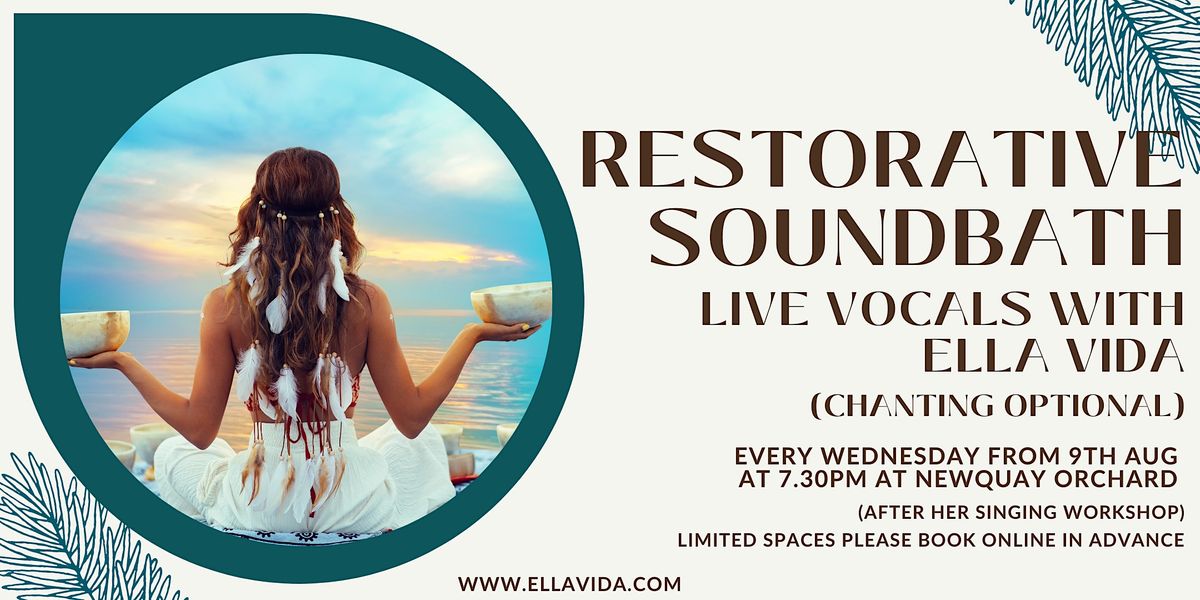 RESTORATIVE SOUNDBATH

LIVE VOCALS WITH ELLA VIDA

(CHANTING OPTIONAL)

EVERY WEDNESDAY FROM 9TH AUG AT 7.30PM AT NEWQUAY ORCHARD

(AFTER HER SINGING WORKSHOP)

LIMITED SPACES PLEASE BOOK ONLINE IN ADVANCE

WWW.ELLAVIDA.COM